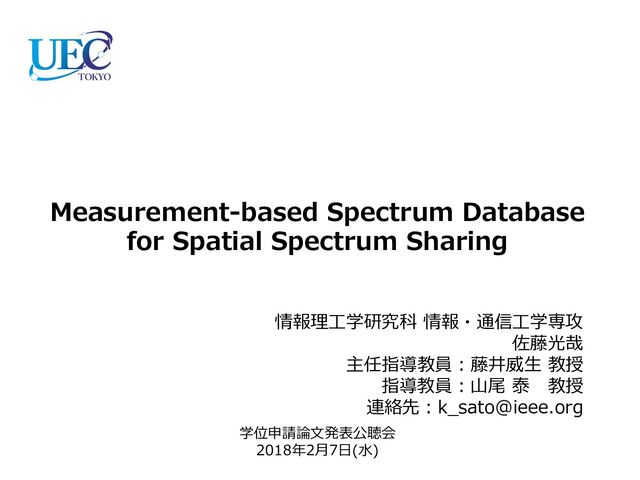 UEC TOKYO

Measurement-based Spectrum Database for Spatial Spectrum Sharing

情報理工学研究科 情報・通信工学専攻
佐藤光哉
主任指導教員：藤井威生 教授
指導教員：山尾 泰　教授
連絡先：k_sato@ieee.org

学位申請論文発表公聴会
2018年2月7日(水)